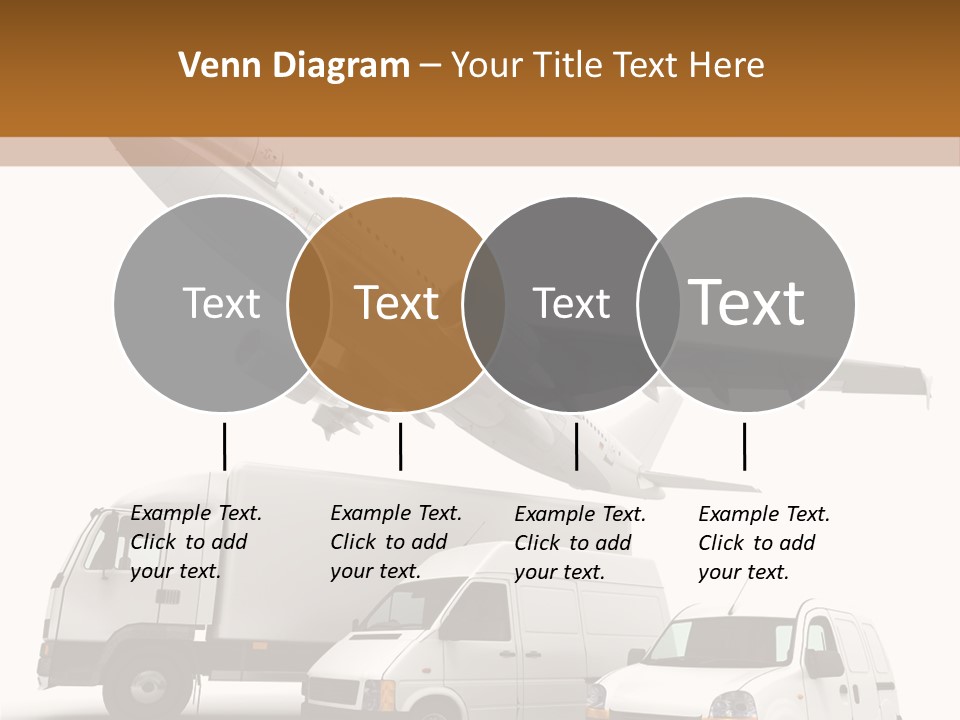 Venn Diagram – Your Title Text Here

Text

Text

Text

Text

Example Text. Click to add your text.

Example Text. Click to add your text.

Example Text. Click to add your text.

Example Text. Click to add your text.